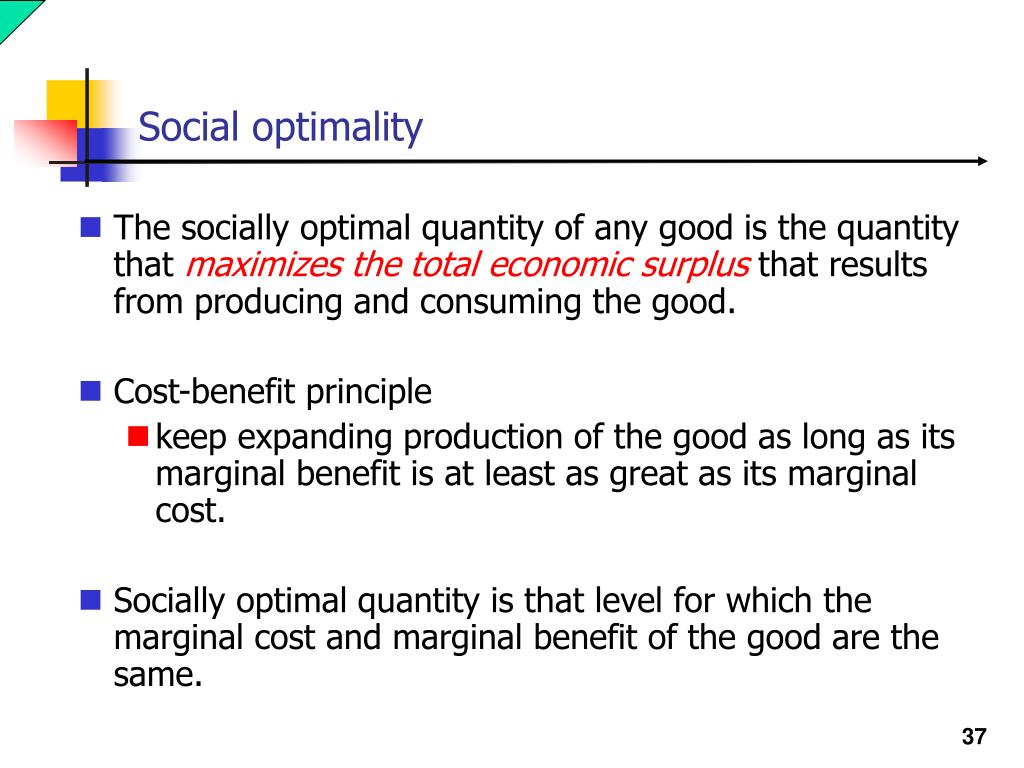 Social optimality

The socially optimal quantity of any good is the quantity that maximizes the total economic surplus that results from producing and consuming the good.

Cost-benefit principle

keep expanding production of the good as long as its marginal benefit is at least as great as its marginal cost.

Socially optimal quantity is that level for which the marginal cost and marginal benefit of the good are the same.

37